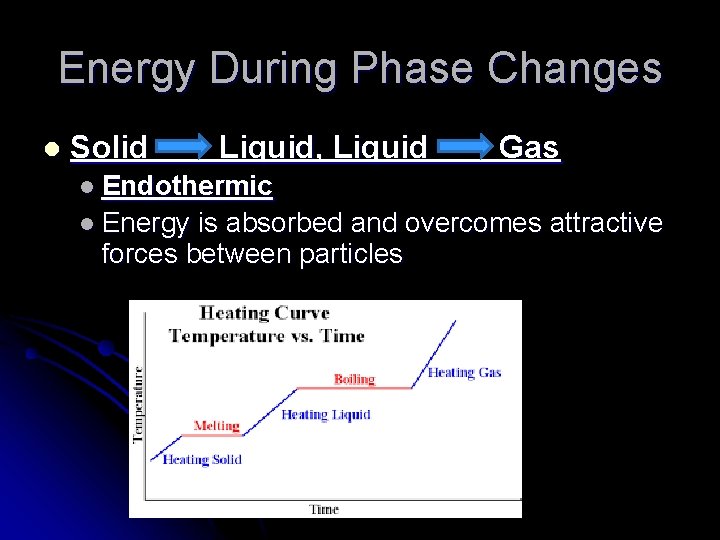 Energy During Phase Changes

Solid → Liquid, Liquid → Gas

Endothermic

Energy is absorbed and overcomes attractive forces between particles

Heating Curve
Temperature vs. Time

Temperature

Heating Solid
Melting
Heating Liquid
Boiling
Heating Gas

Time